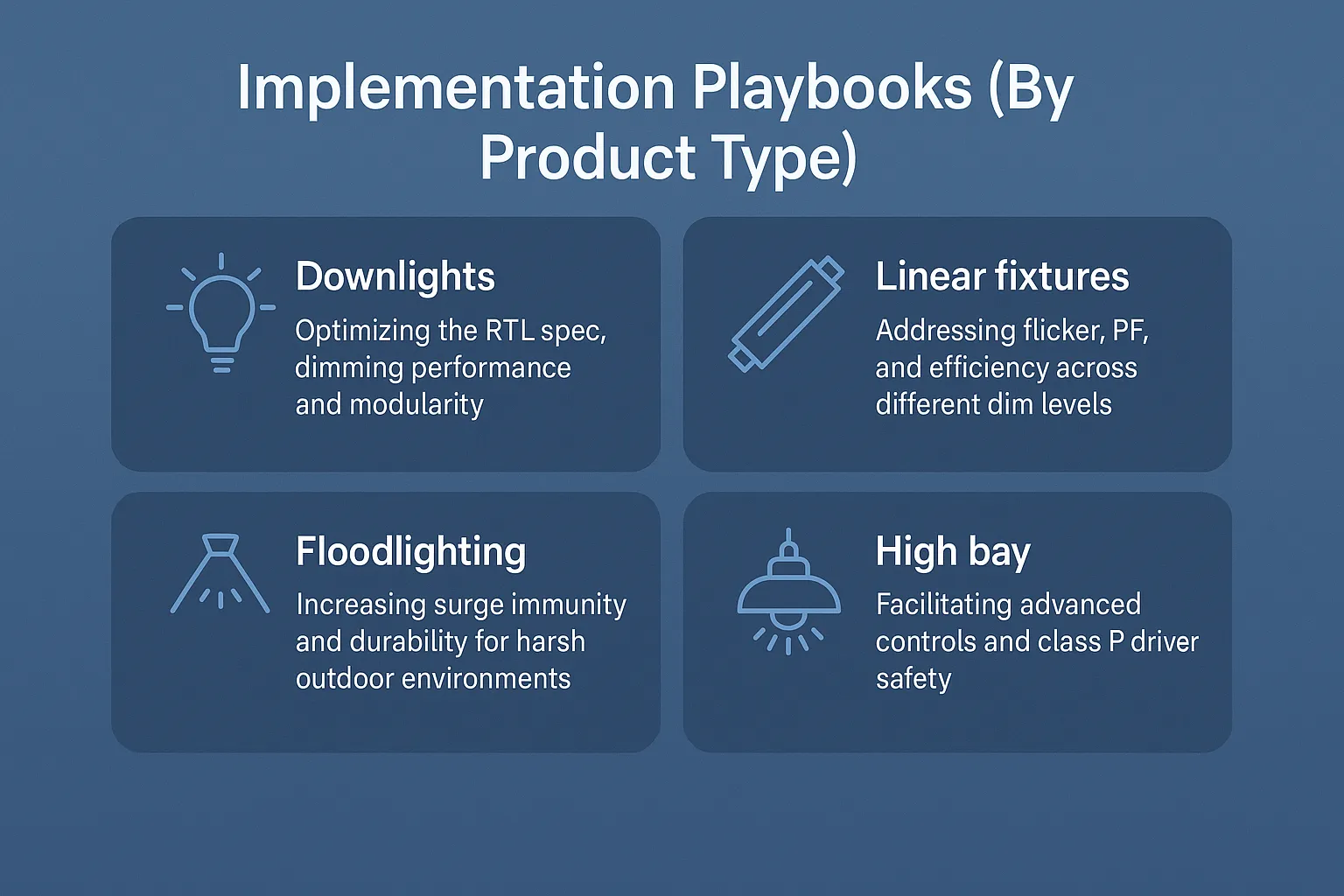 Implementation Playbooks (By Product Type)

Downlights
Optimizing the RTL spec, dimming performance and modularity

Linear fixtures
Addressing flicker, PF, and efficiency across different dim levels

Floodlighting
Increasing surge immunity and durability for harsh outdoor environments

High bay
Facilitating advanced controls and class P driver safety